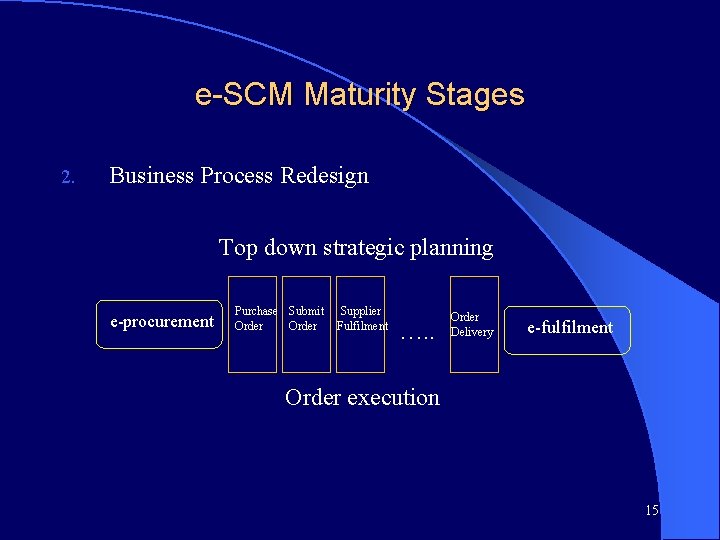 e-SCM Maturity Stages

2. Business Process Redesign

Top down strategic planning

e-procurement

Purchase Order

Submit Order

Supplier Fulfilment

…..

Order Delivery

e-fulfilment

Order execution

15